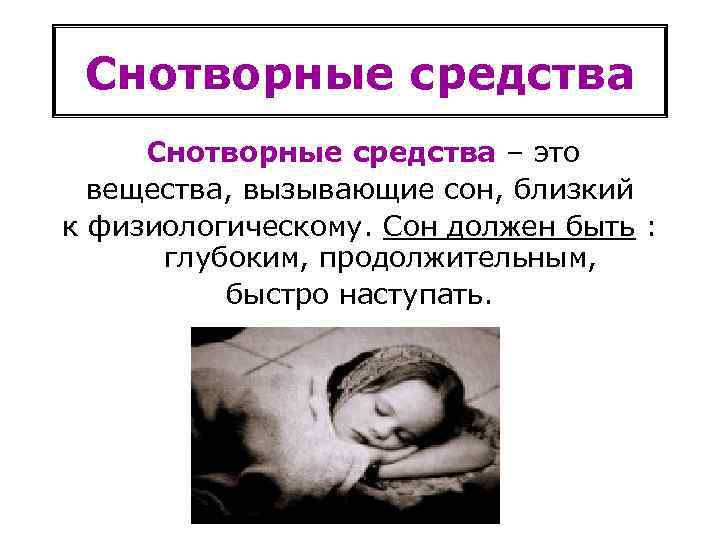 Снотворные средства

Снотворные средства – это вещества, вызывающие сон, близкий к физиологическому. Сон должен быть : глубоким, продолжительным, быстро наступать.